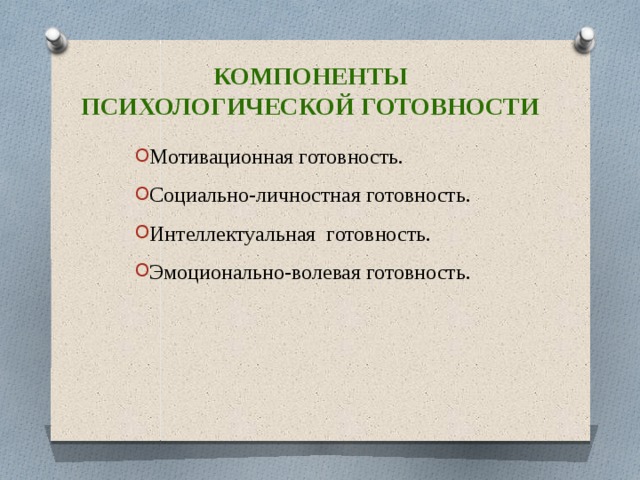 КОМПОНЕНТЫ ПСИХОЛОГИЧЕСКОЙ ГОТОВНОСТИ

Мотивационная готовность.

Социально-личностная готовность.

Интеллектуальная готовность.

Эмоционально-волевая готовность.